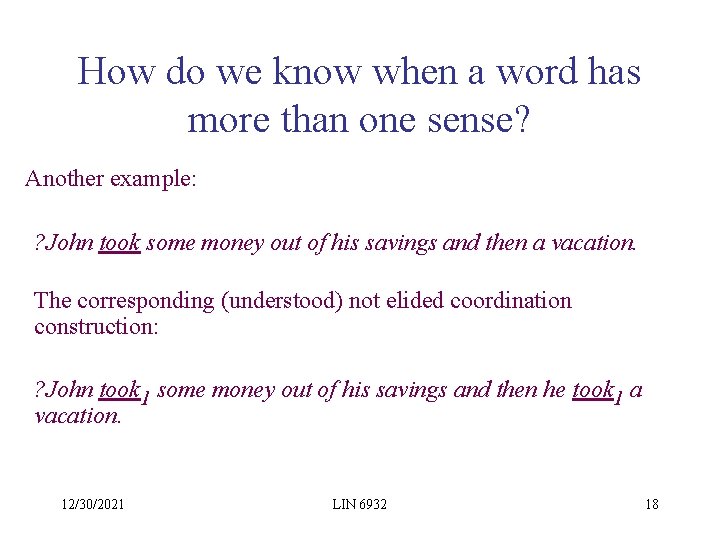 How do we know when a word has more than one sense?

Another example:

?John took some money out of his savings and then a vacation.

The corresponding (understood) not elided coordination construction:

?John took$_1$ some money out of his savings and then he took$_1$ a vacation.

12/30/2021 LIN 6932 18